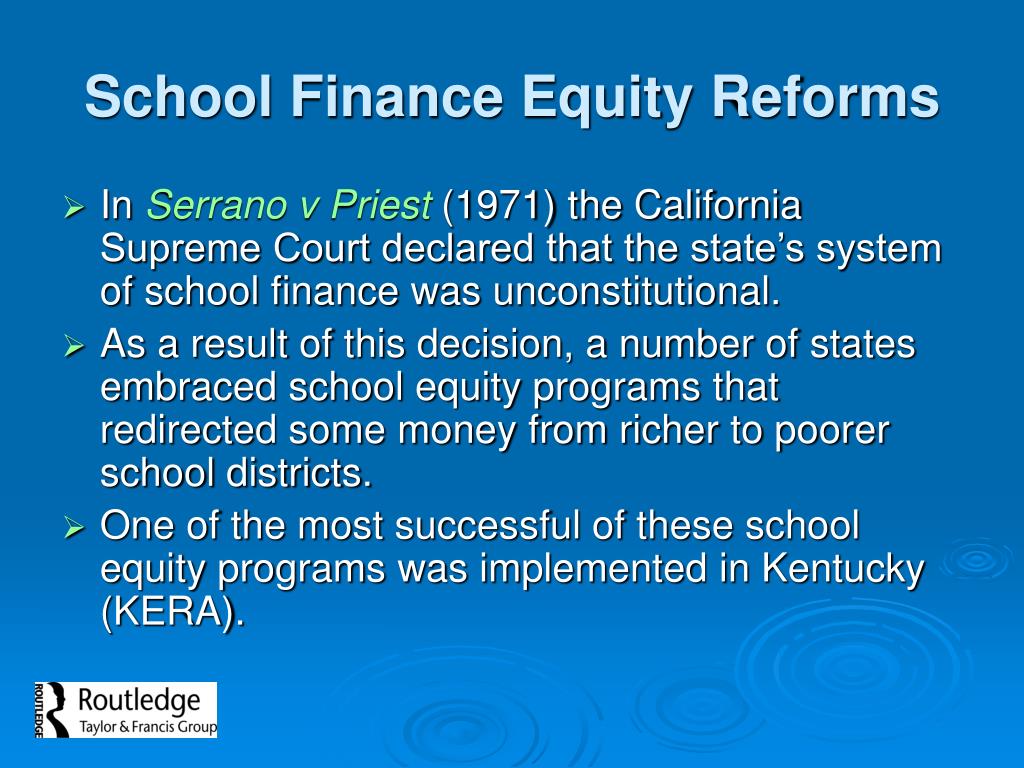 School Finance Equity Reforms

➢ In Serrano v Priest (1971) the California Supreme Court declared that the state's system of school finance was unconstitutional.

➢ As a result of this decision, a number of states embraced school equity programs that redirected some money from richer to poorer school districts.

➢ One of the most successful of these school equity programs was implemented in Kentucky (KERA).

ROUTLEDGE Routledge Taylor & Francis Group